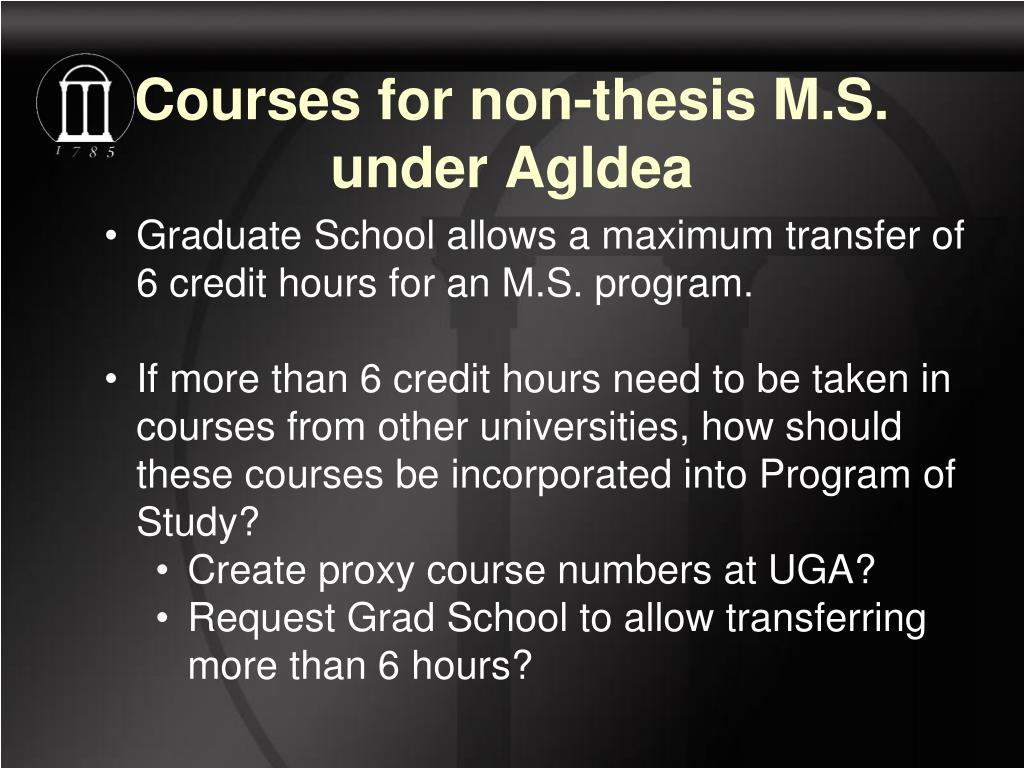 1785

Courses for non-thesis M.S. under AgIdea

• Graduate School allows a maximum transfer of 6 credit hours for an M.S. program.

• If more than 6 credit hours need to be taken in courses from other universities, how should these courses be incorporated into Program of Study?
  • Create proxy course numbers at UGA?
  • Request Grad School to allow transferring more than 6 hours?